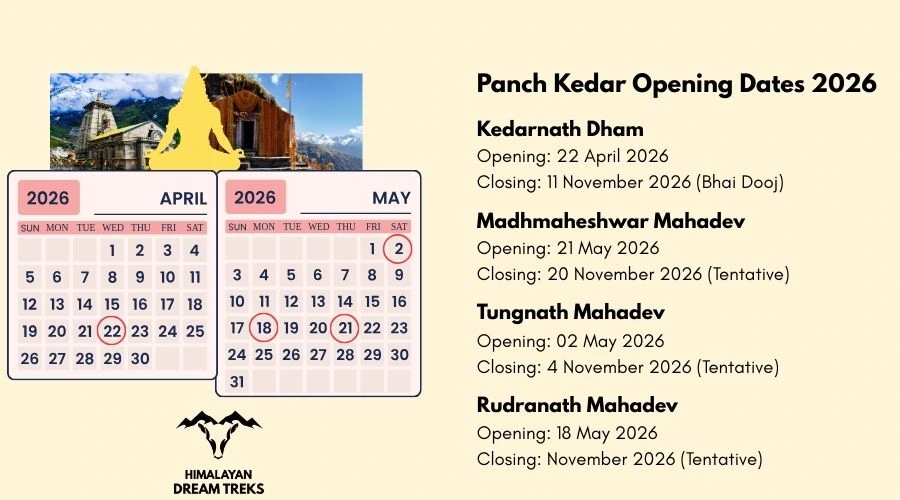 2026 APRIL

| SUN | MON | TUE | WED | THU | FRI | SAT |
|---|---|---|---|---|---|---|
| | | | 1 | 2 | 3 | 4 |
| 5 | 6 | 7 | 8 | 9 | 10 | 11 |
| 12 | 13 | 14 | 15 | 16 | 17 | 18 |
| 19 | 20 | 21 | 22 | 23 | 24 | 25 |
| 26 | 27 | 28 | 29 | 30 | | |

2026 MAY

| SUN | MON | TUE | WED | THU | FRI | SAT |
|---|---|---|---|---|---|---|
| | | | | | 1 | 2 |
| 3 | 4 | 5 | 6 | 7 | 8 | 9 |
| 10 | 11 | 12 | 13 | 14 | 15 | 16 |
| 17 | 18 | 19 | 20 | 21 | 22 | 23 |
| 24 | 25 | 26 | 27 | 28 | 29 | 30 |
| 31 | | | | | | |

HIMALAYAN DREAM TREKS

Panch Kedar Opening Dates 2026

Kedarnath Dham
Opening: 22 April 2026
Closing: 11 November 2026 (Bhai Dooj)

Madhmaheshwar Mahadev
Opening: 21 May 2026
Closing: 20 November 2026 (Tentative)

Tungnath Mahadev
Opening: 02 May 2026
Closing: 4 November 2026 (Tentative)

Rudranath Mahadev
Opening: 18 May 2026
Closing: November 2026 (Tentative)